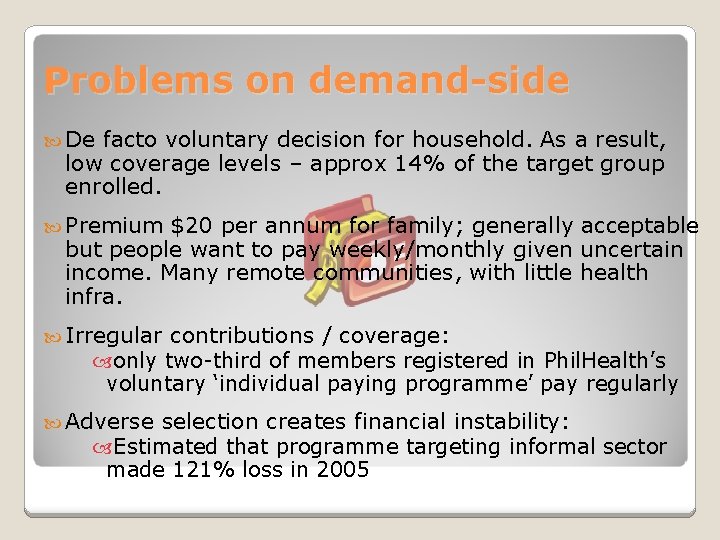 Problems on demand-side

De facto voluntary decision for household. As a result, low coverage levels – approx 14% of the target group enrolled.

Premium \$20 per annum for family; generally acceptable but people want to pay weekly/monthly given uncertain income. Many remote communities, with little health infra.

Irregular contributions / coverage:

only two-third of members registered in PhilHealth's voluntary 'individual paying programme' pay regularly

Adverse selection creates financial instability:

Estimated that programme targeting informal sector made 121% loss in 2005